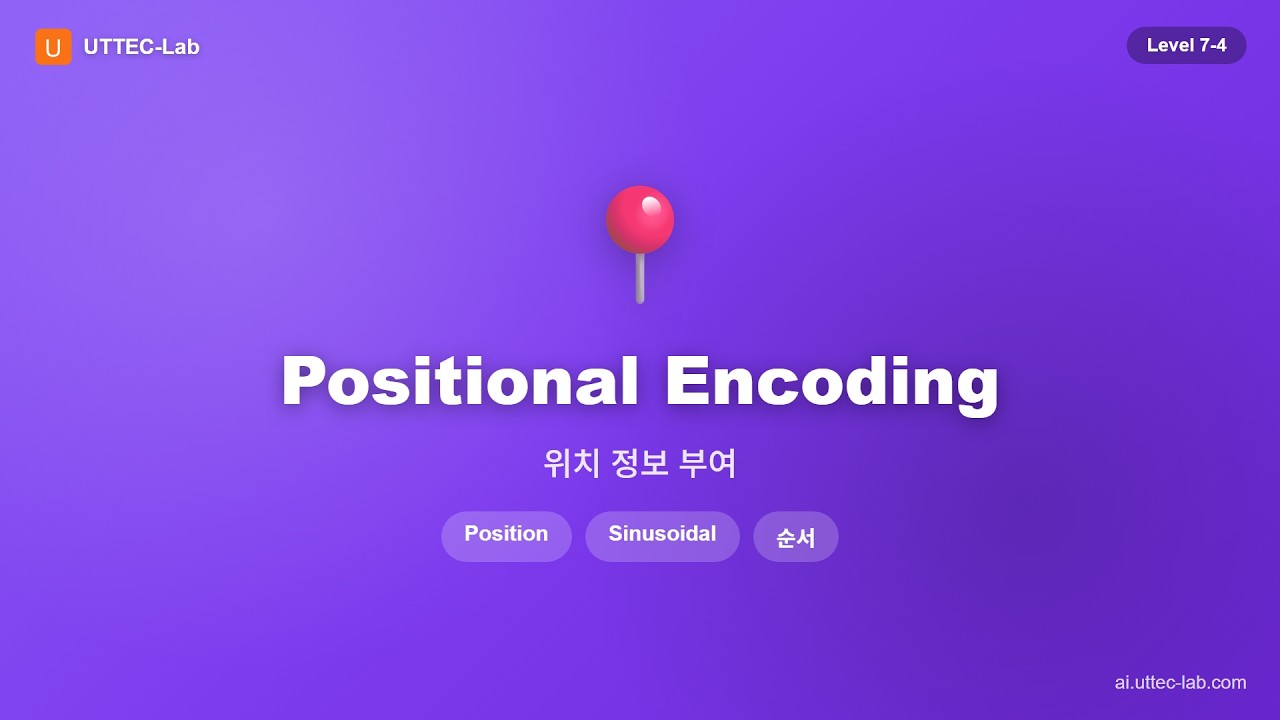 U UTTEC-Lab

Level 7-4

Positional Encoding

위치 정보 부여

Position Sinusoidal 순서

ai.uttec-lab.com